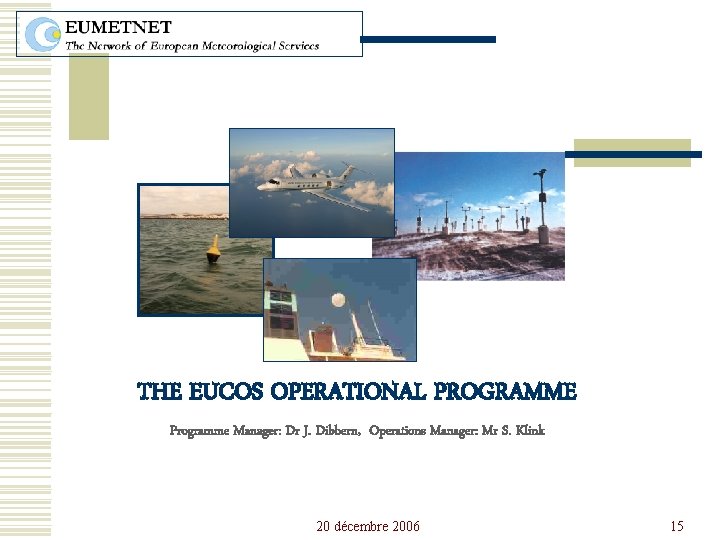 EUMETNET
The Network of European Meteorological Services

THE EUCOS OPERATIONAL PROGRAMME

Programme Manager: Dr J. Dibbern, Operations Manager: Mr S. Klink

20 décembre 2006

15